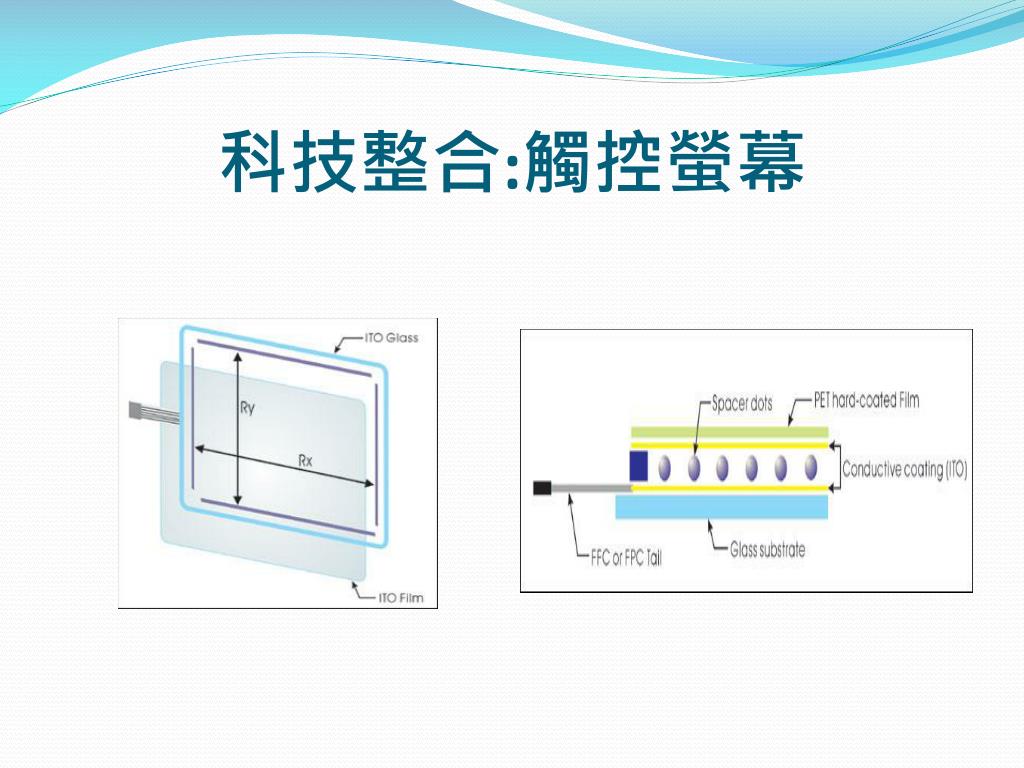 科技整合:觸控螢幕

ITO Glass
Ry
Rx
ITO Film

Spacer dots
PET hard-coated Film
Conductive coating (ITO)
FFC or FPC Tail
Glass substrate